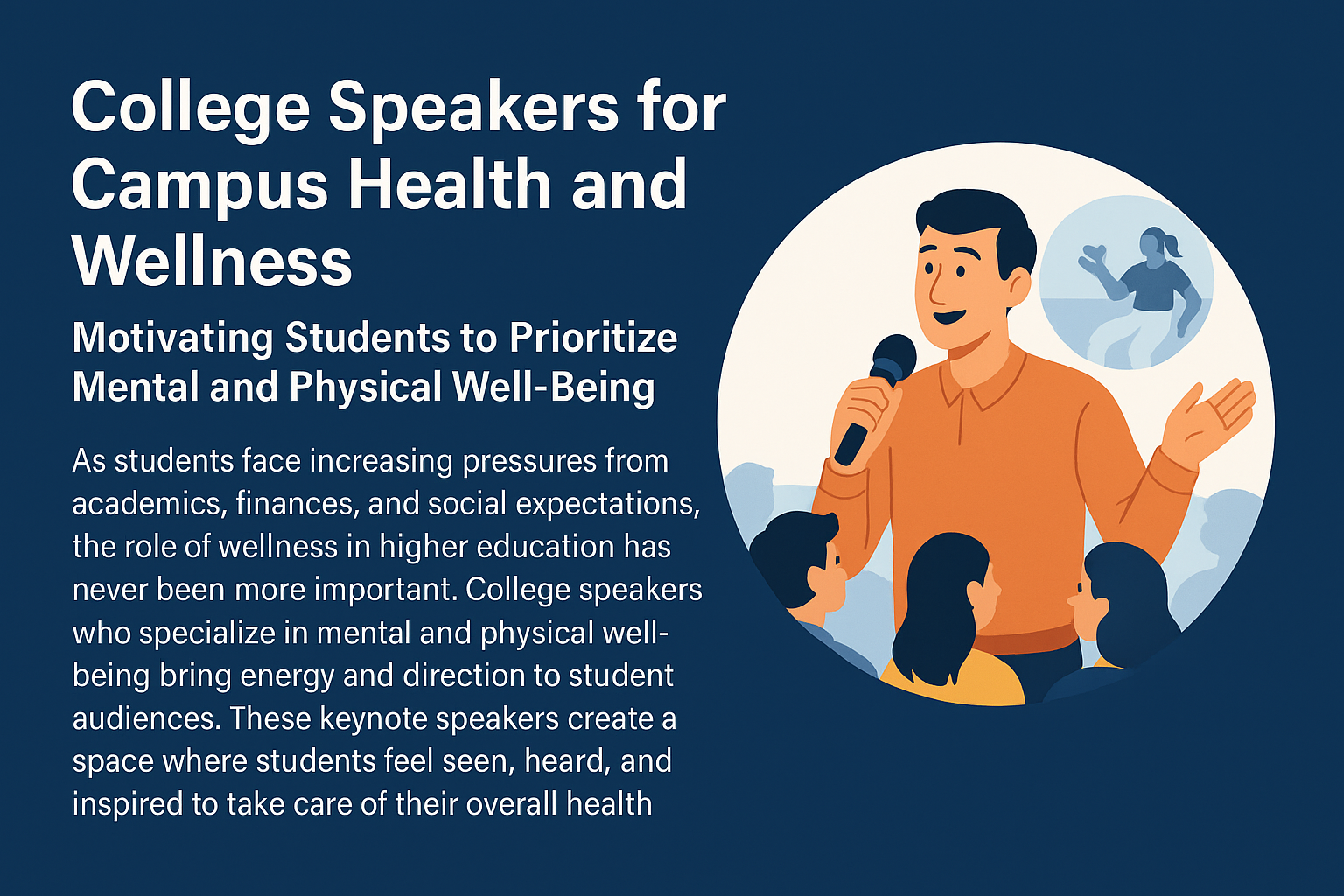 College Speakers for Campus Health and Wellness

Motivating Students to Prioritize Mental and Physical Well-Being

As students face increasing pressures from academics, finances, and social expectations, the role of wellness in higher education has never been more important. College speakers who specialize in mental and physical well-being bring energy and direction to student audiences. These keynote speakers create a space where students feel seen, heard, and inspired to take care of their overall health